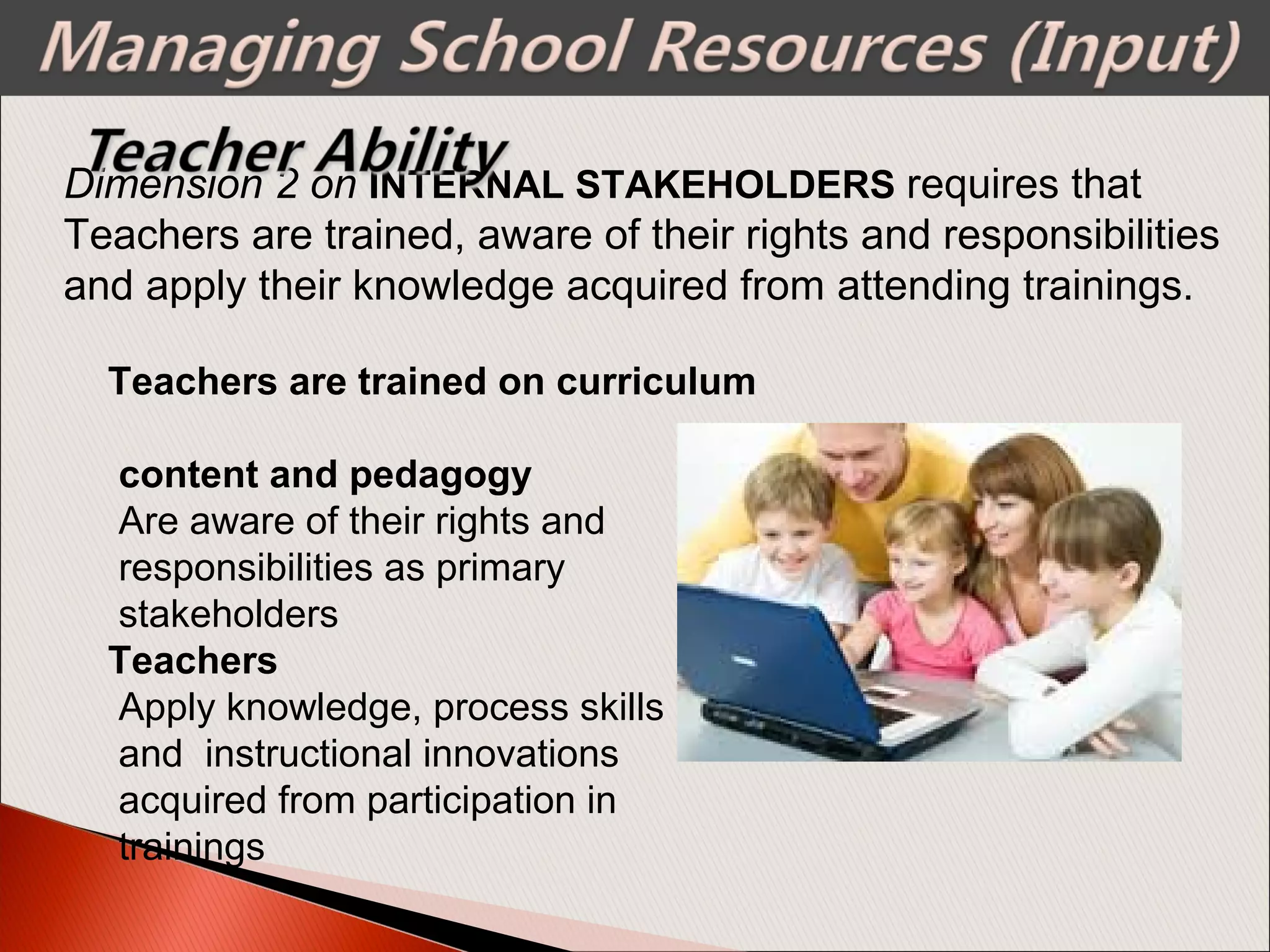 Managing School Resources (Input)

Teacher Ability

Dimension 2 on INTERNAL STAKEHOLDERS requires that Teachers are trained, aware of their rights and responsibilities and apply their knowledge acquired from attending trainings.

Teachers are trained on curriculum

content and pedagogy
Are aware of their rights and responsibilities as primary stakeholders
Teachers
Apply knowledge, process skills and instructional innovations acquired from participation in trainings